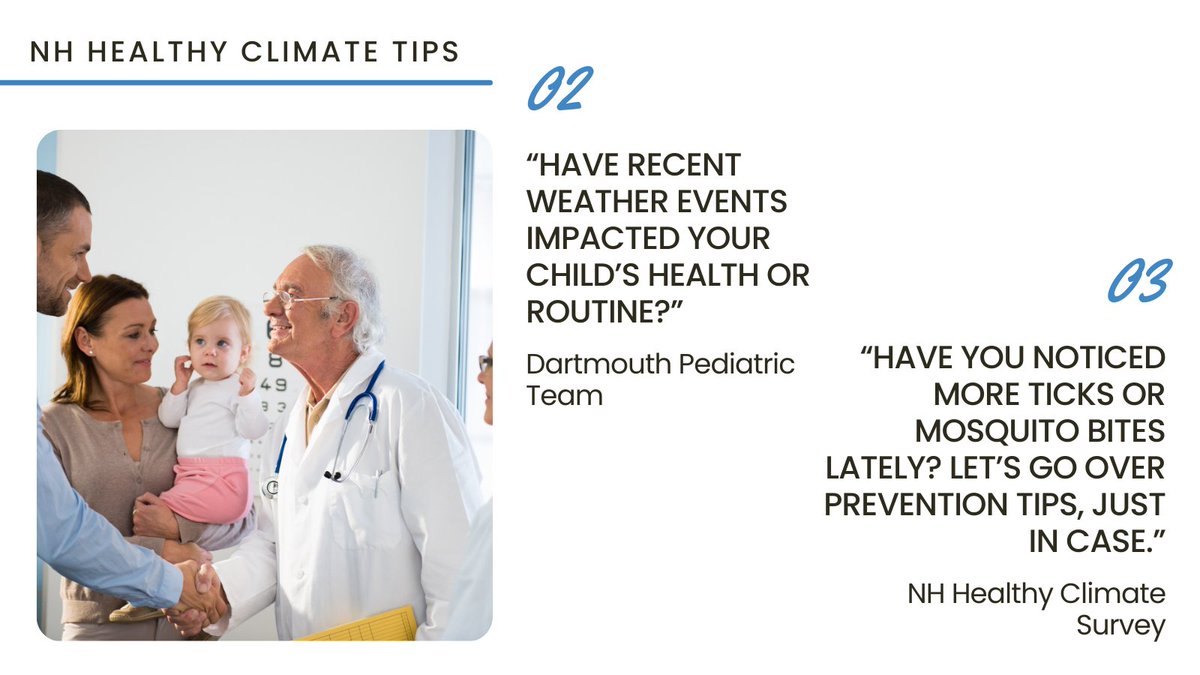 NH HEALTHY CLIMATE TIPS

02

“HAVE RECENT WEATHER EVENTS IMPACTED YOUR CHILD’S HEALTH OR ROUTINE?”

Dartmouth Pediatric Team

03

“HAVE YOU NOTICED MORE TICKS OR MOSQUITO BITES LATELY? LET’S GO OVER PREVENTION TIPS, JUST IN CASE.”

NH Healthy Climate Survey